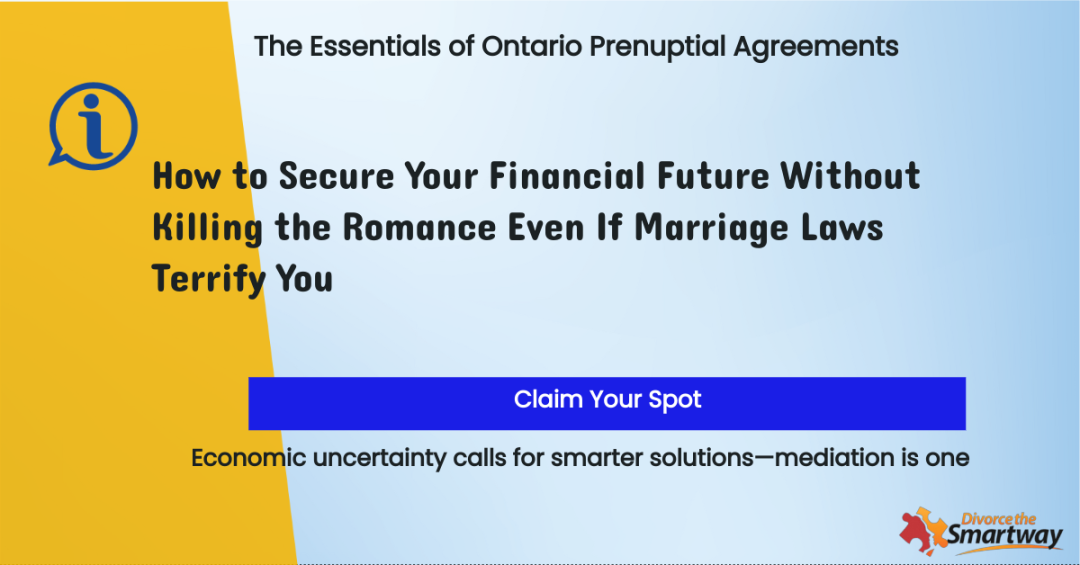 The Essentials of Ontario Prenuptial Agreements

How to Secure Your Financial Future Without Killing the Romance Even If Marriage Laws Terrify You

Claim Your Spot

Economic uncertainty calls for smarter solutions—mediation is one

Divorce the Smartway